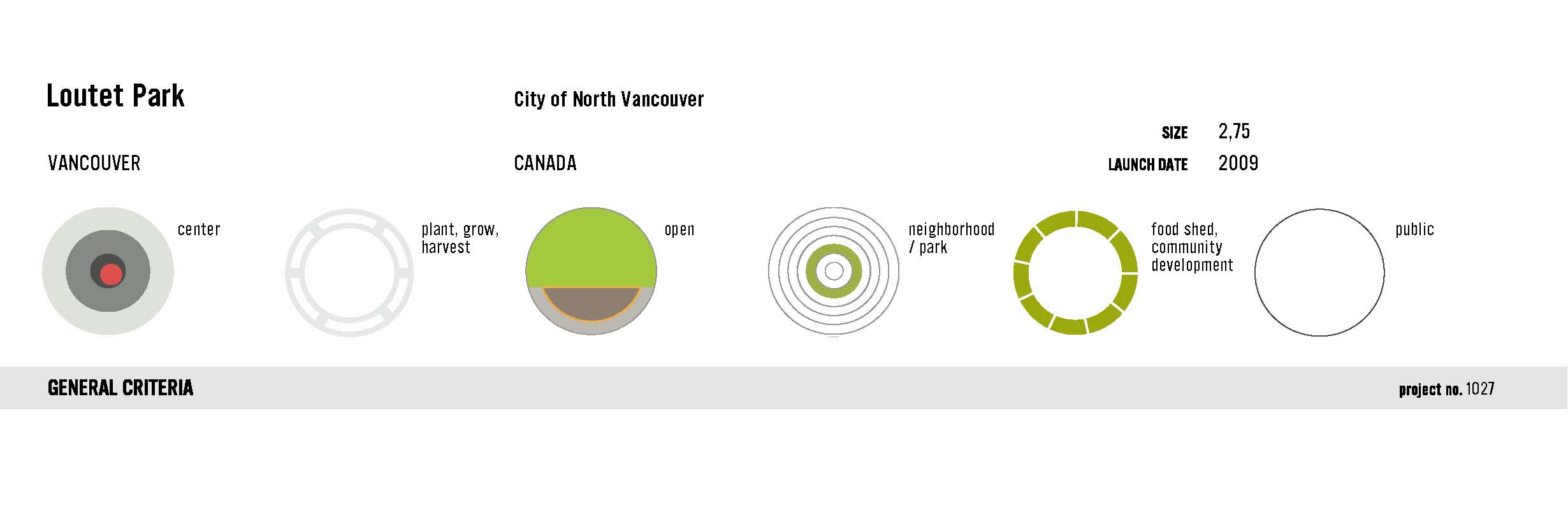 Loutet Park

City of North Vancouver

SIZE 2,75

VANCOUVER

CANADA

LAUNCH DATE 2009

center

plant, grow, harvest

open

neighborhood / park

food shed, community development

public

GENERAL CRITERIA

project no. 1027